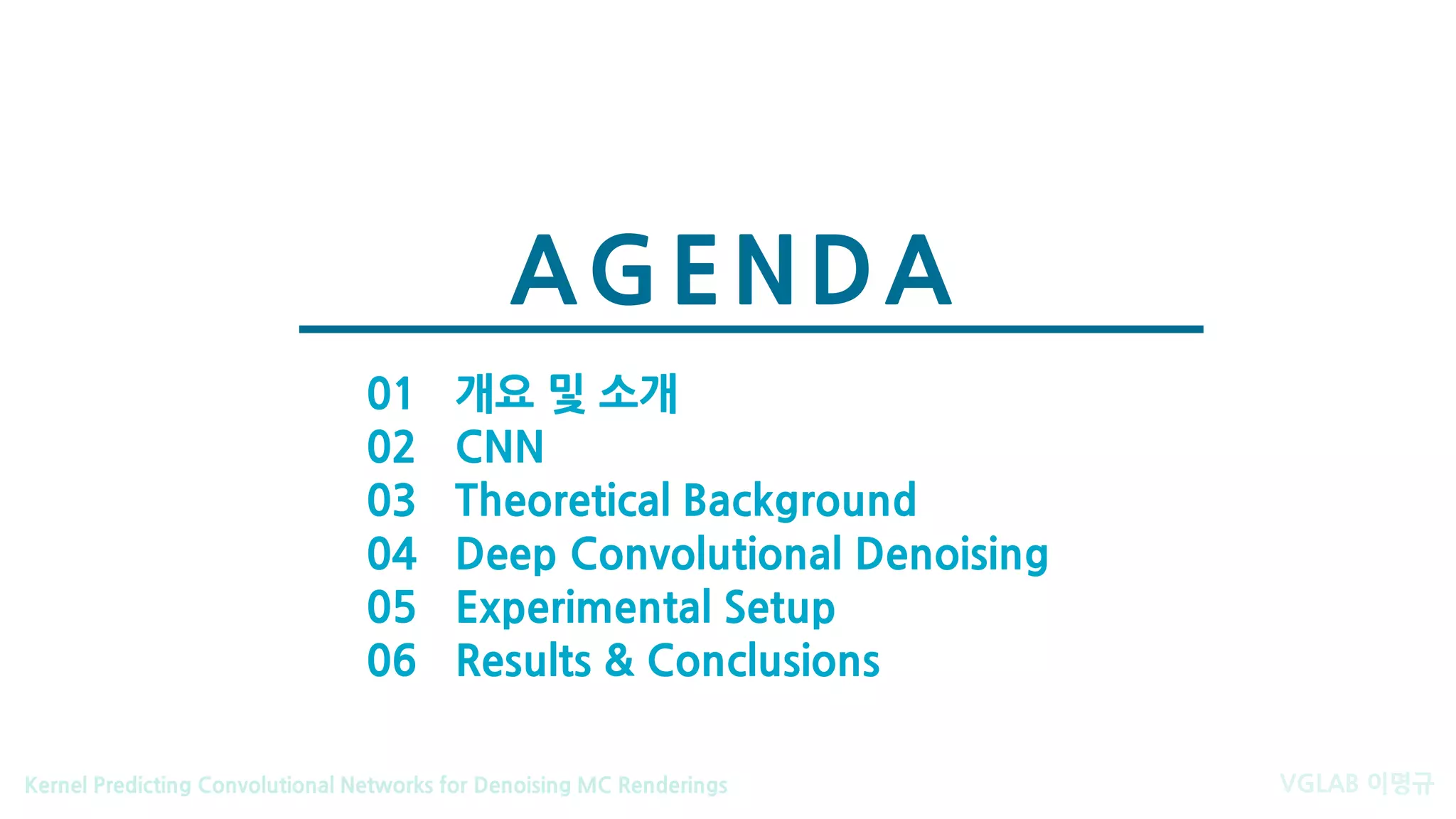 AGENDA

01 개요 및 소개
02 CNN
03 Theoretical Background
04 Deep Convolutional Denoising
05 Experimental Setup
06 Results & Conclusions

Kernel Predicting Convolutional Networks for Denoising MC Renderings

VGLAB 이명규